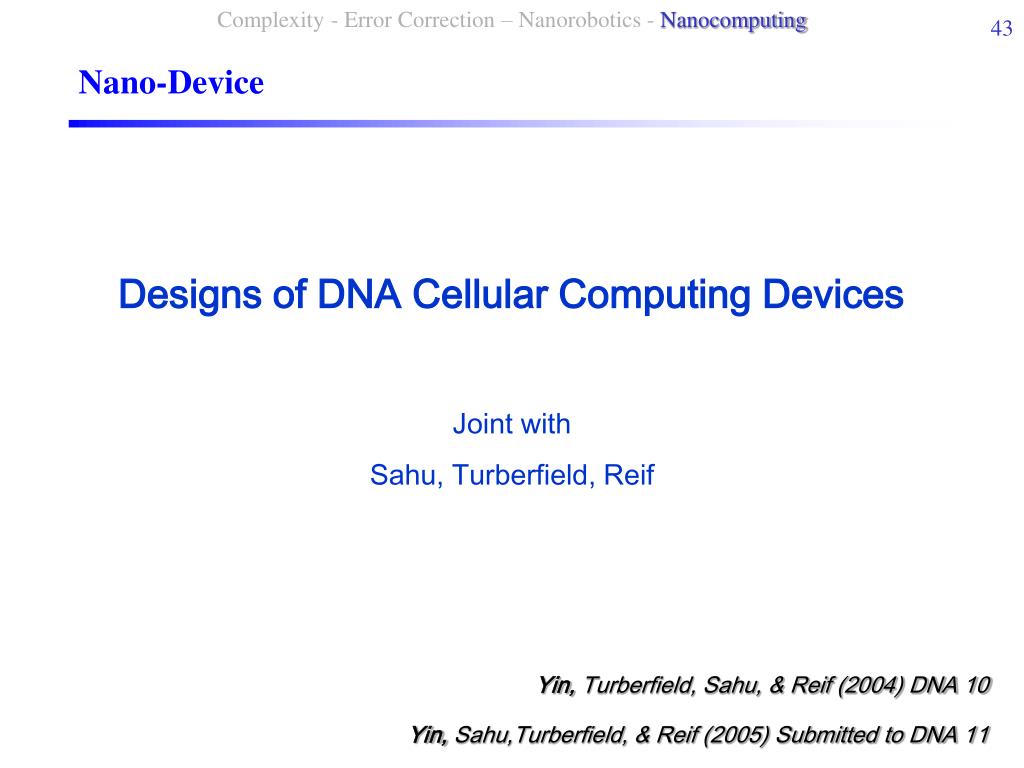 Complexity - Error Correction – Nanorobotics - Nanocomputing

43

Nano-Device

Designs of DNA Cellular Computing Devices

Joint with

Sahu, Turberfield, Reif

Yin, Turberfield, Sahu, & Reif (2004) DNA 10

Yin, Sahu,Turberfield, & Reif (2005) Submitted to DNA 11